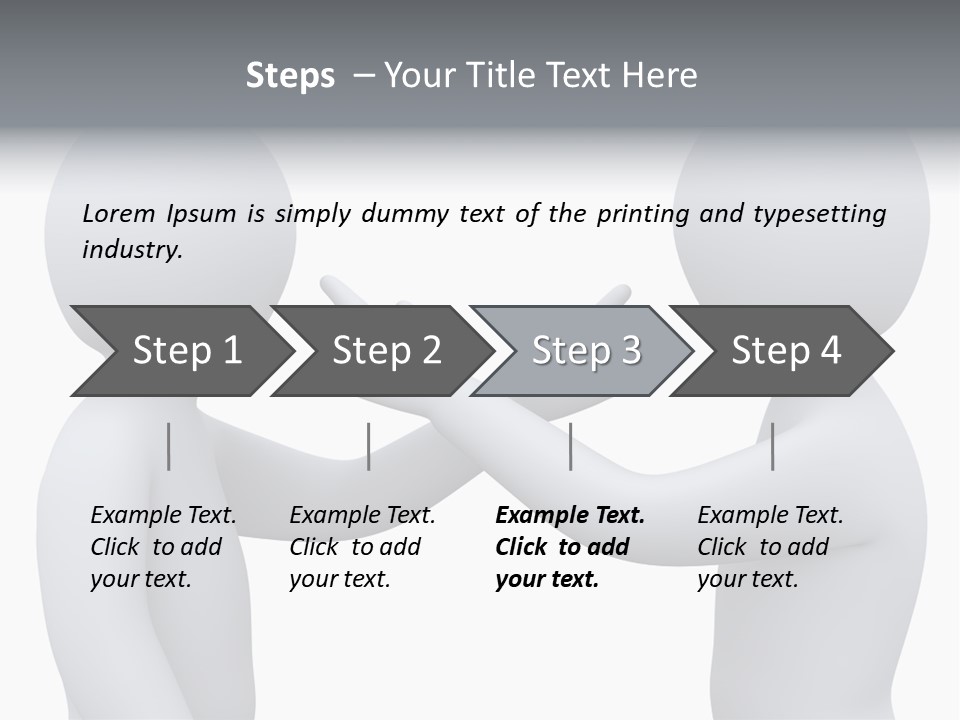 Steps – Your Title Text Here

Lorem Ipsum is simply dummy text of the printing and typesetting industry.

Step 1

Step 2

Step 3

Step 4

Example Text. Click to add your text.

Example Text. Click to add your text.

Example Text. Click to add your text.

Example Text. Click to add your text.